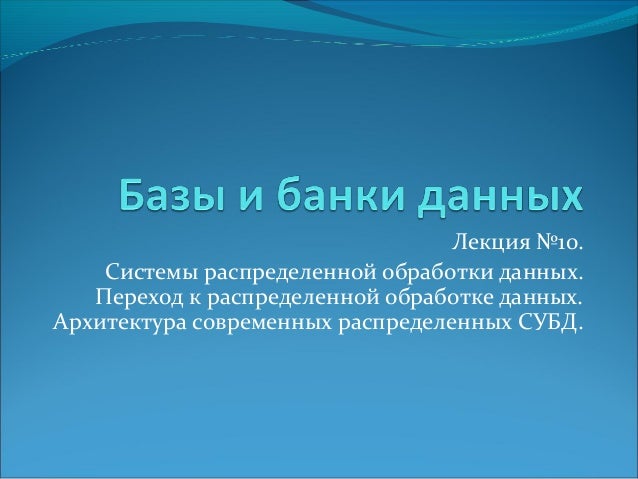 Базы и банки данных

Лекция №10.
Системы распределенной обработки данных.
Переход к распределенной обработке данных.
Архитектура современных распределенных СУБД.